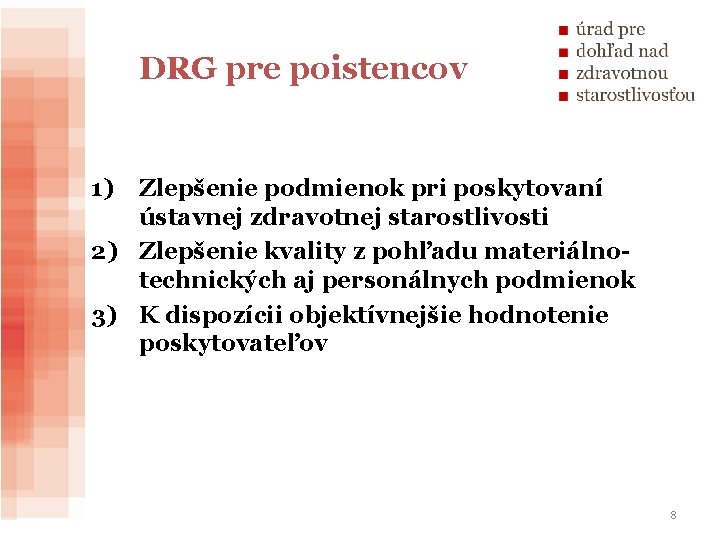 DRG pre poistencov

úrad pre
dohľad nad
zdravotnou
starostlivosťou

1) Zlepšenie podmienok pri poskytovaní ústavnej zdravotnej starostlivosti
2) Zlepšenie kvality z pohľadu materiálno-technických aj personálnych podmienok
3) K dispozícii objektívnejšie hodnotenie poskytovateľov

8